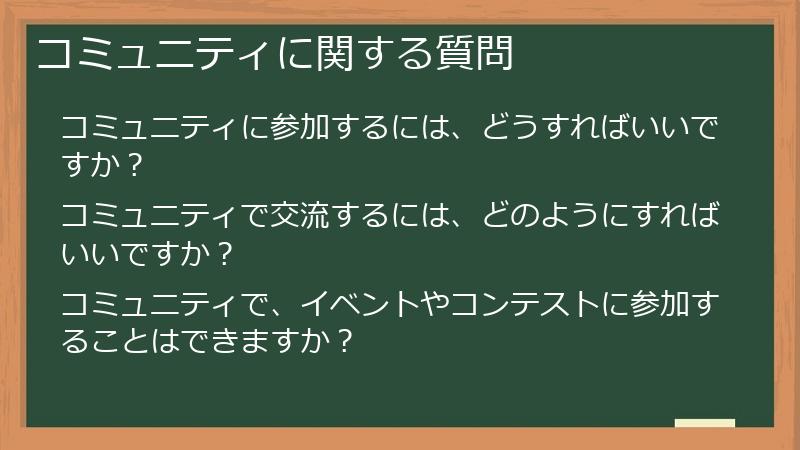 コミュニティに関する質問

コミュニティに参加するには、どうすればいいですか？

コミュニティで交流するには、どのようにすればいいですか？

コミュニティで、イベントやコンテストに参加することはできますか？